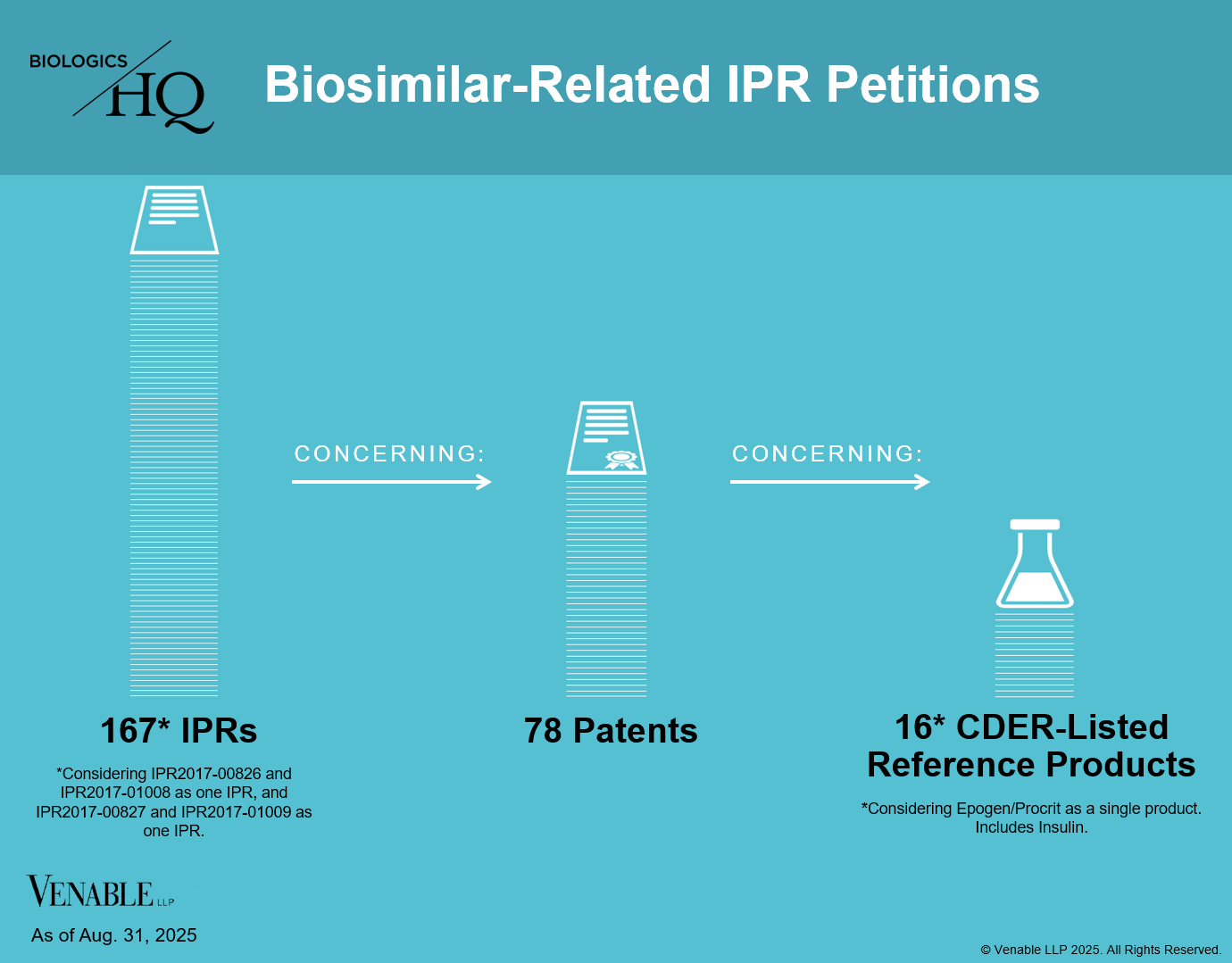 BIOLOGICS HQ

Biosimilar-Related IPR Petitions

CONCERNING:

CONCERNING:

167* IPRs

*Considering IPR2017-00826 and IPR2017-01008 as one IPR, and IPR2017-00827 and IPR2017-01009 as one IPR.

78 Patents

16* CDER-Listed Reference Products

*Considering Epogen/Procrit as a single product. Includes Insulin.

VENABLE LLP

As of Aug. 31, 2025

© Venable LLP 2025. All Rights Reserved.